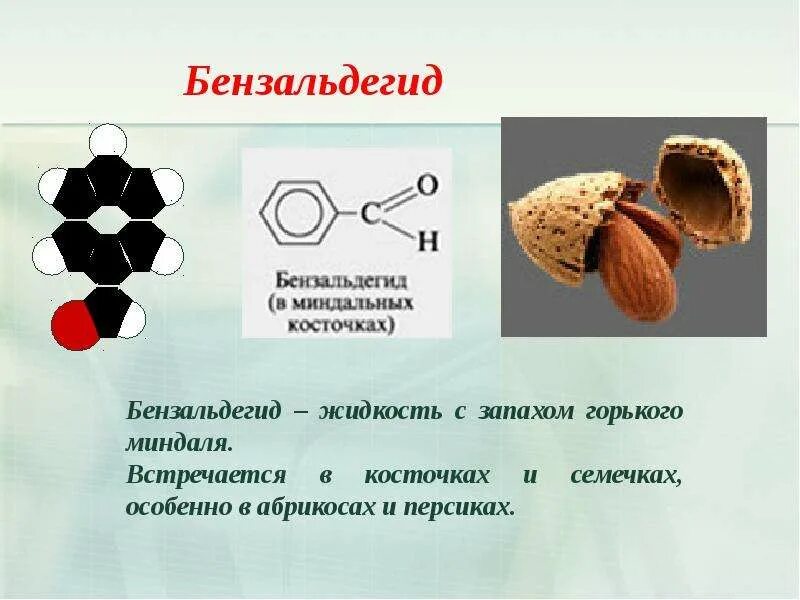 Бензальдегид

C
O
H

Бензальдегид (в миндальных косточках)

Бензальдегид – жидкость с запахом горького миндаля.
Встречается в косточках и семечках, особенно в абрикосах и персиках.